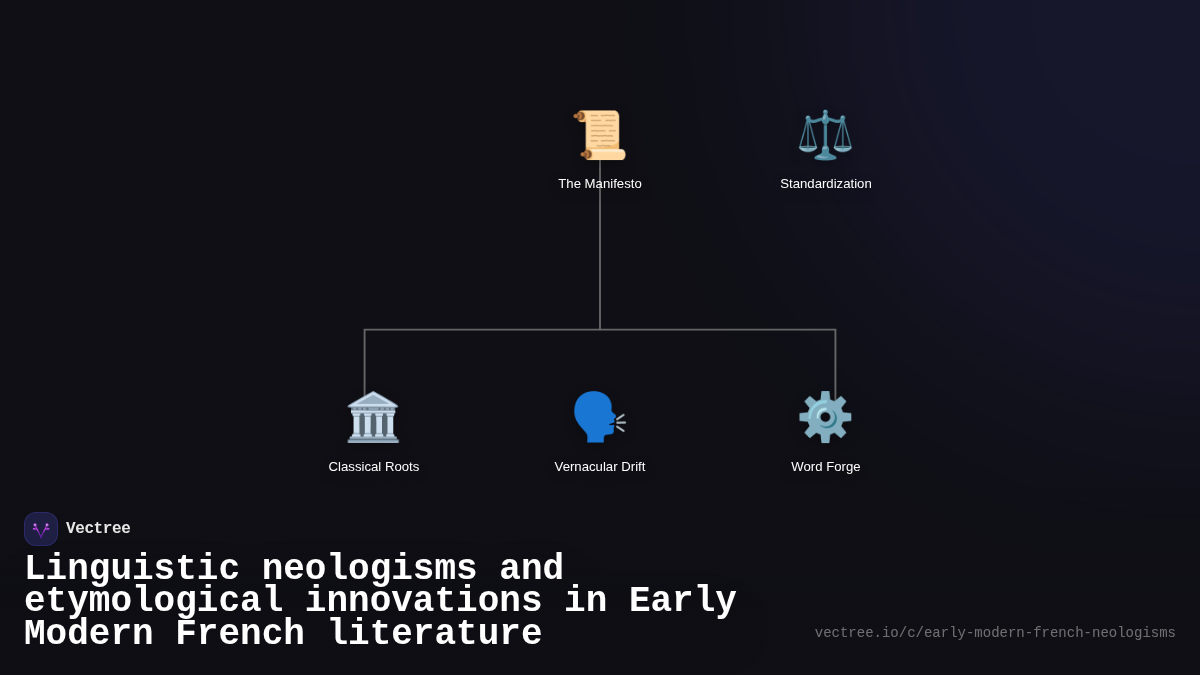 The Manifesto

Standardization

Classical Roots

Vernacular Drift

Word Forge

Vectree

Linguistic neologisms and etymological innovations in Early Modern French literature

vectree.io/c/early-modern-french-neologisms